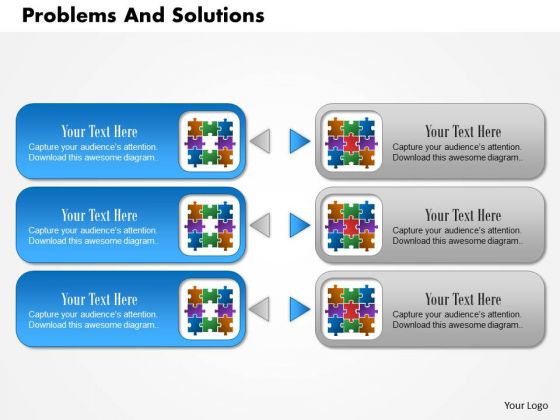 Problems And Solutions

Your Text Here
Capture your audience's attention. Download this awesome diagram..

Your Text Here
Capture your audience's attention. Download this awesome diagram..

Your Text Here
Capture your audience's attention. Download this awesome diagram..

Your Text Here
Capture your audience's attention. Download this awesome diagram..

Your Text Here
Capture your audience's attention. Download this awesome diagram..

Your Text Here
Capture your audience's attention. Download this awesome diagram..

Your Logo